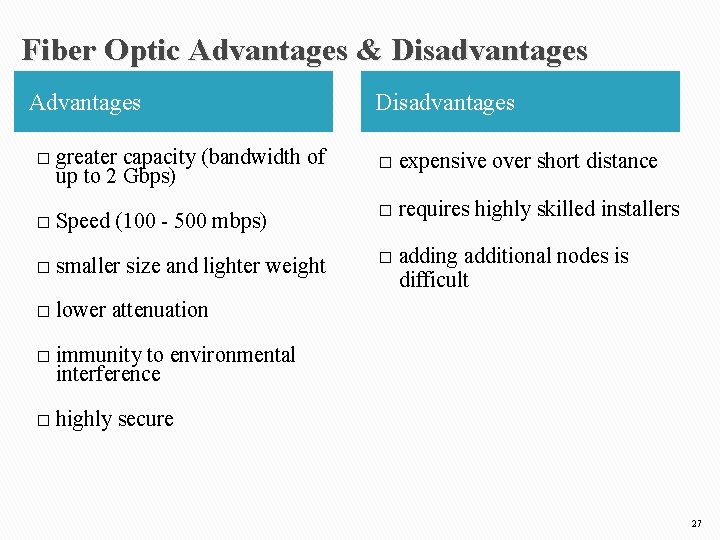 Fiber Optic Advantages & Disadvantages

Advantages

□ greater capacity (bandwidth of up to 2 Gbps)

□ Speed (100 - 500 mbps)

□ smaller size and lighter weight

□ lower attenuation

□ immunity to environmental interference

□ highly secure

Disadvantages

□ expensive over short distance

□ requires highly skilled installers

□ adding additional nodes is difficult

27